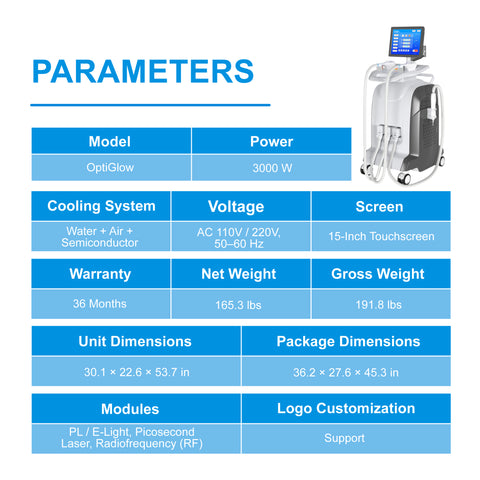 PARAMETERS

| Model | Power |
|---|---|
| OptiGlow | 3000 W |

| Cooling System | Voltage | Screen |
|---|---|---|
| Water + Air + Semiconductor | AC 110V / 220V, 50–60 Hz | 15-Inch Touchscreen |

| Warranty | Net Weight | Gross Weight |
|---|---|---|
| 36 Months | 165.3 lbs | 191.8 lbs |

| Unit Dimensions | Package Dimensions |
|---|---|
| 30.1 × 22.6 × 53.7 in | 36.2 × 27.6 × 45.3 in |

| Modules | Logo Customization |
|---|---|
| PL / E-Light, Picosecond Laser, Radiofrequency (RF) | Support |